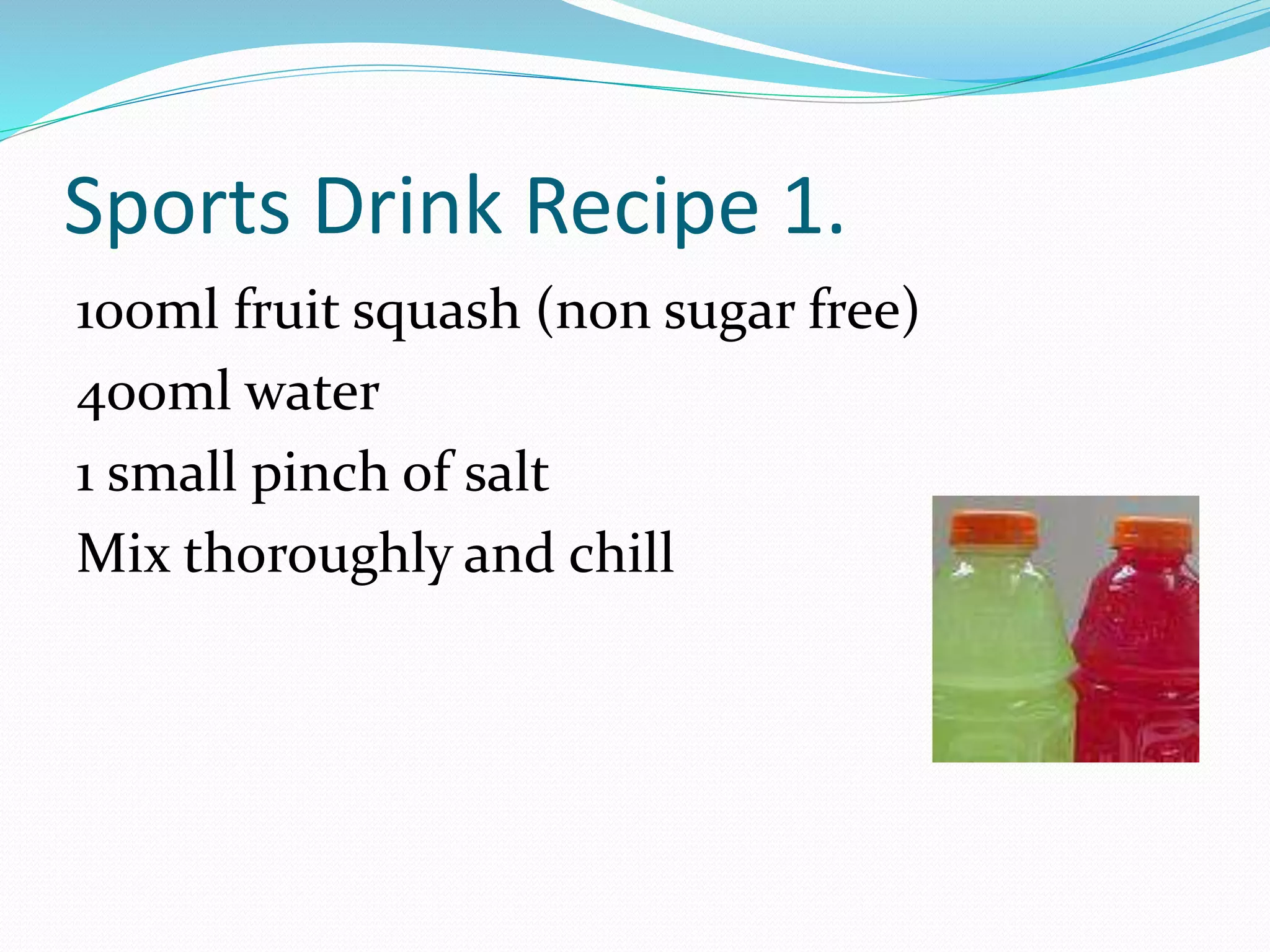 Sports Drink Recipe 1.

100ml fruit squash (non sugar free)

400ml water

1 small pinch of salt

Mix thoroughly and chill